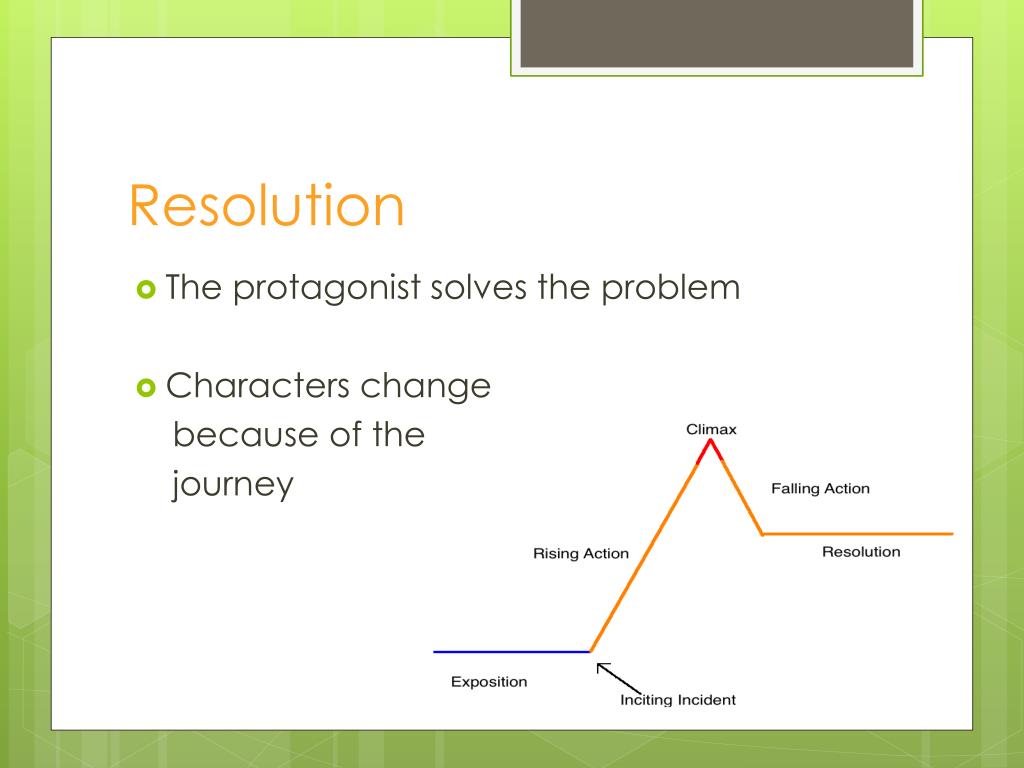 Resolution

The protagonist solves the problem

Characters change because of the journey

Climax

Falling Action

Rising Action

Resolution

Exposition

Inciting Incident